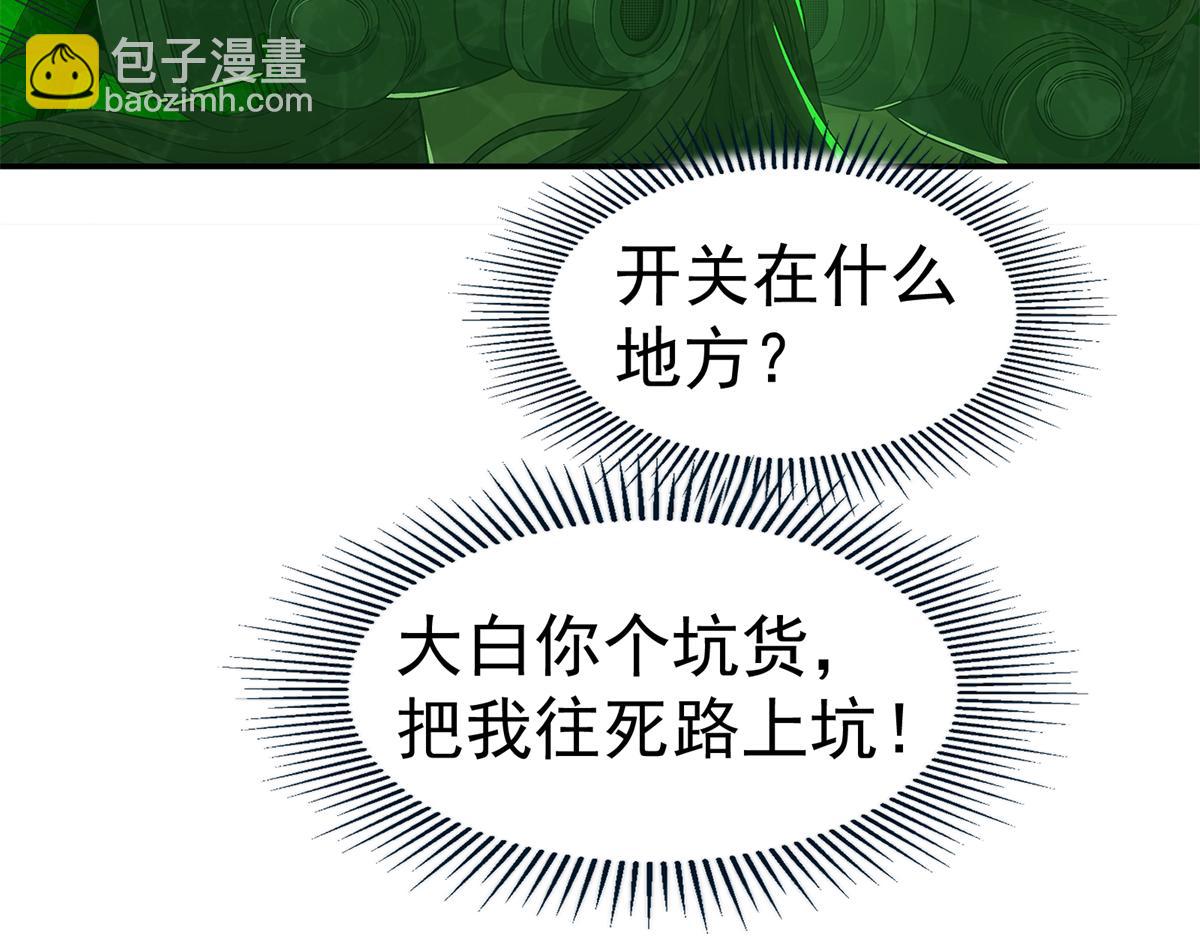 开关在什么地方？

大白你个坑货，把我往死路上坑！

包子漫畫
baozimh.com